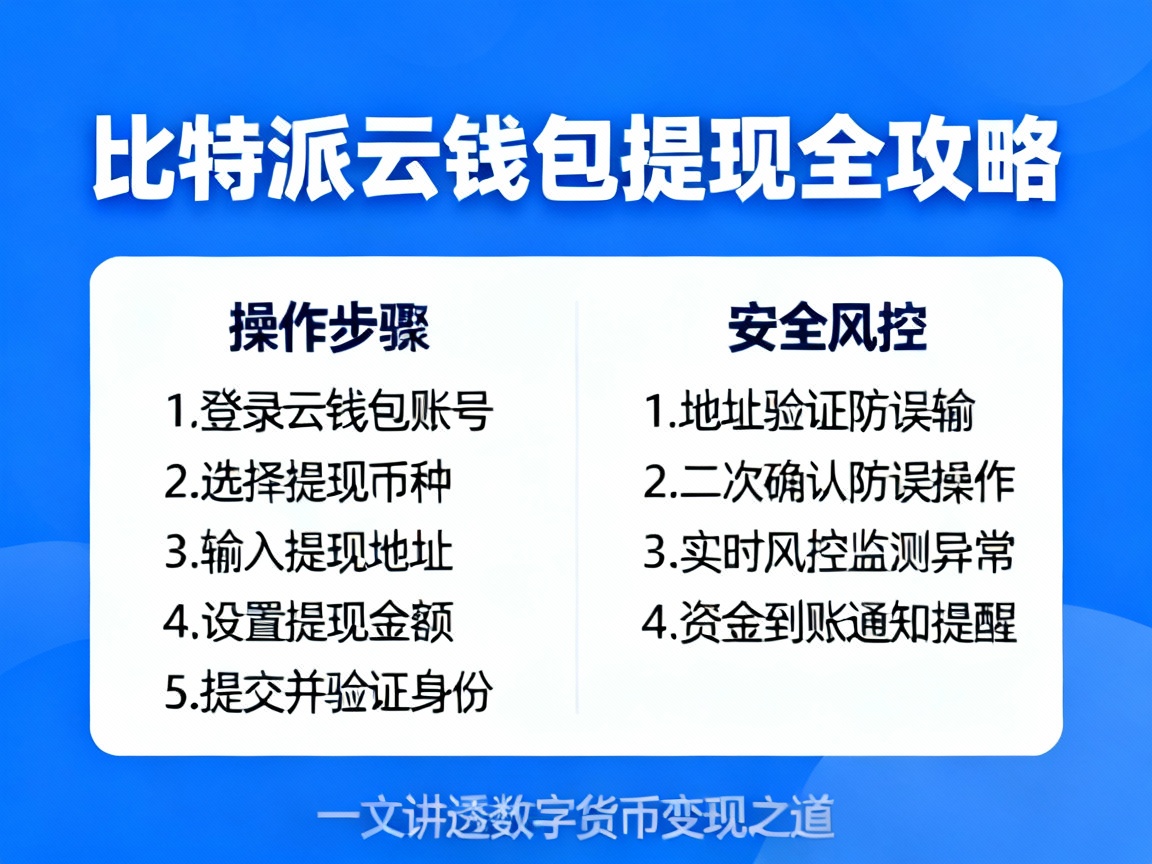 比特派云钱包提现全攻略

操作步骤
1.登录云钱包账号
2.选择提现币种
3.输入提现地址
4.设置提现金额
5.提交并验证身份

安全风控
1.地址验证防误输
2.二次确认防误操作
3.实时风控监测异常
4.资金到账通知提醒

一文讲透数字货币变现之道